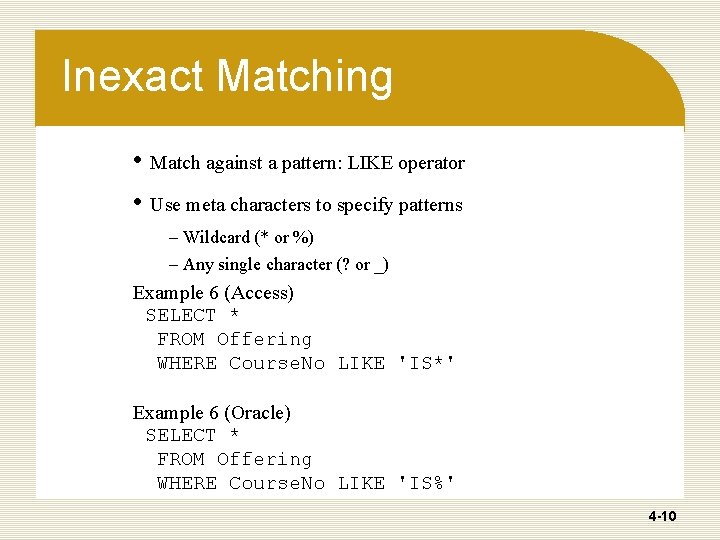 Inexact Matching

• Match against a pattern: LIKE operator

• Use meta characters to specify patterns

– Wildcard (* or %)

– Any single character (? or _)

Example 6 (Access)
SELECT *
FROM Offering
WHERE CourseNo LIKE 'IS*'

Example 6 (Oracle)
SELECT *
FROM Offering
WHERE CourseNo LIKE 'IS%'

4-10